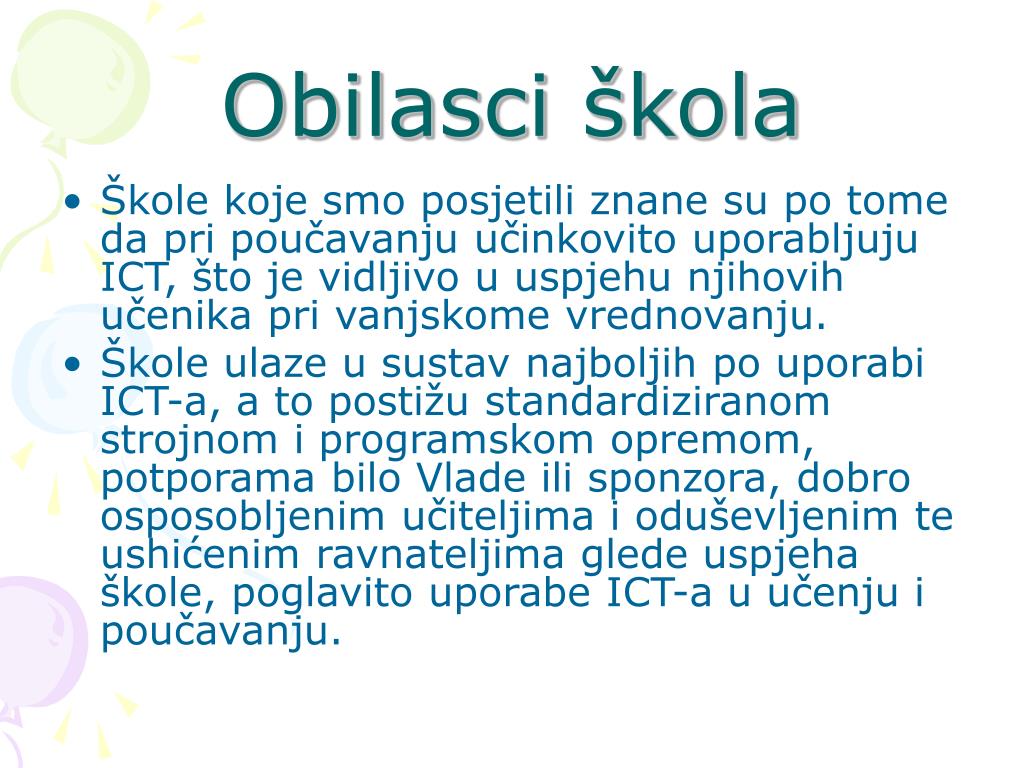 Obilasci škola

• Škole koje smo posjetili znane su po tome da pri poučavanju učinkovito uporabljuju ICT, što je vidljivo u uspjehu njihovih učenika pri vanjskome vrednovanju.
• Škole ulaze u sustav najboljih po uporabi ICT-a, a to postižu standardiziranom strojnom i programskom opremom, potporama bilo Vlade ili sponzora, dobro osposobljenim učiteljima i oduševljenim te ushićenim ravnateljima glede uspjeha škole, poglavito uporabe ICT-a u učenju i poučavanju.